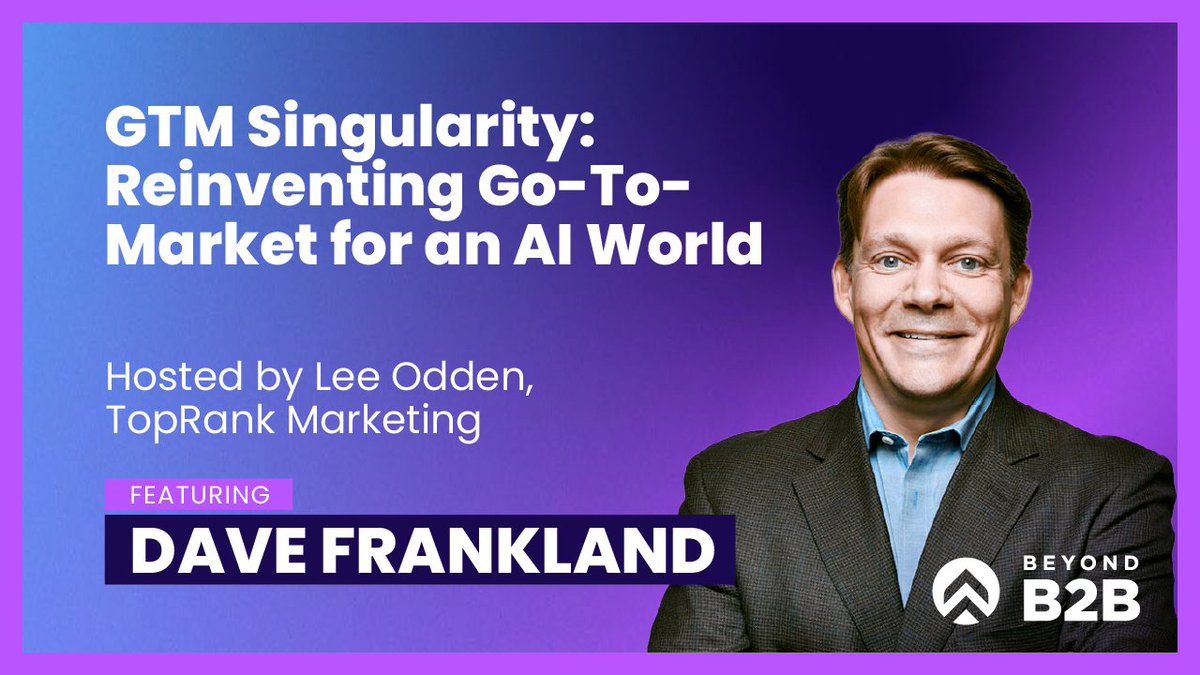 GTM Singularity: Reinventing Go-To-Market for an AI World

Hosted by Lee Odden, TopRank Marketing

FEATURING

DAVE FRANKLAND

BEYOND B2B